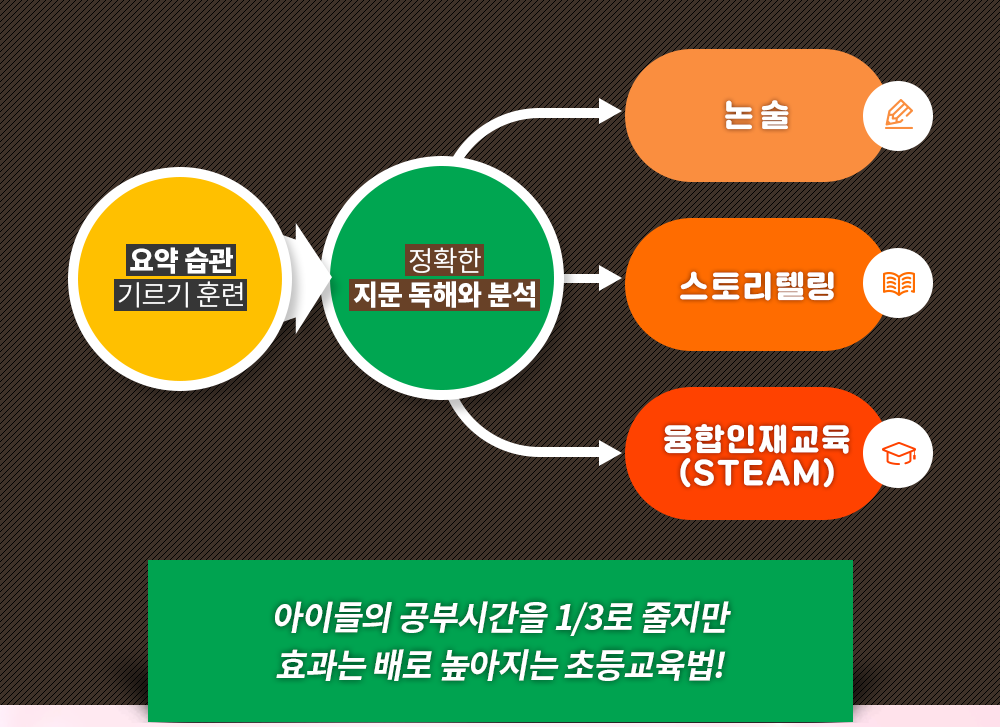 요약 습관
기르기 훈련

정확한
지문 독해와 분석

논술

스토리텔링

융합인재교육
(STEAM)

아이들의 공부시간을 1/3로 줄지만
효과는 배로 높아지는 초등교육법!